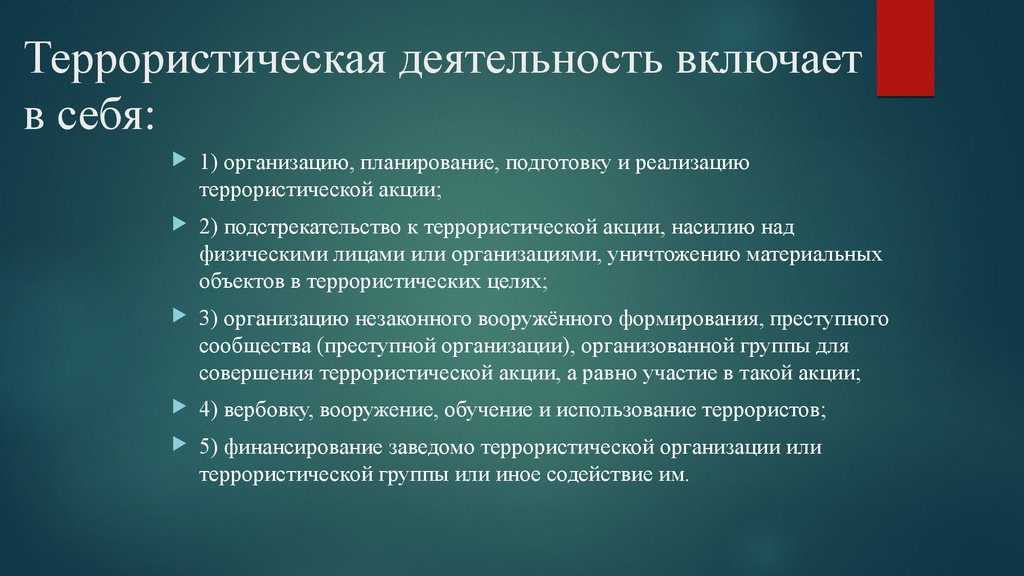 Террористическая деятельность включает в себя:

1) организацию, планирование, подготовку и реализацию террористической акции;

2) подстрекательство к террористической акции, насилию над физическими лицами или организациями, уничтожению материальных объектов в террористических целях;

3) организацию незаконного вооружённого формирования, преступного сообщества (преступной организации), организованной группы для совершения террористической акции, а равно участие в такой акции;

4) вербовку, вооружение, обучение и использование террористов;

5) финансирование заведомо террористической организации или террористической группы или иное содействие им.